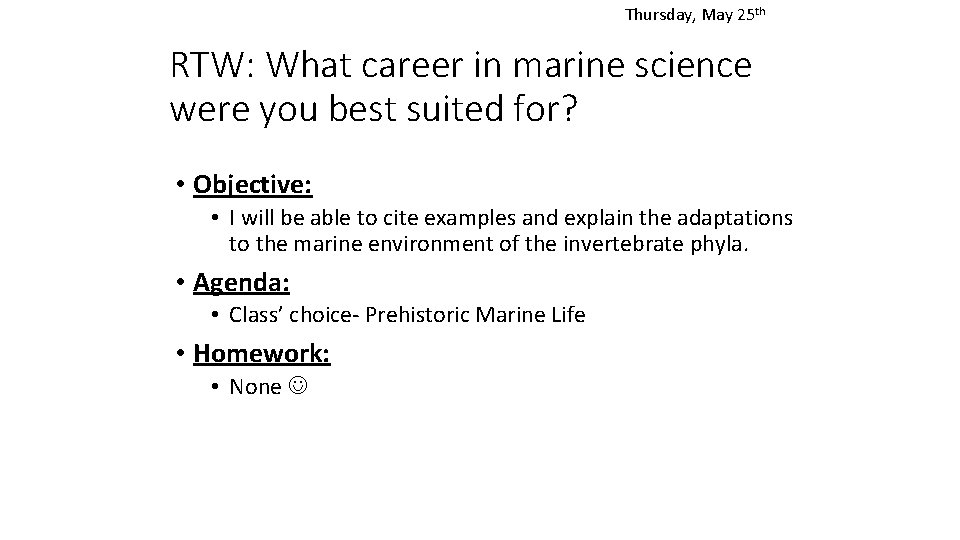 Thursday, May 25th

RTW: What career in marine science were you best suited for?

• Objective:
  • I will be able to cite examples and explain the adaptations to the marine environment of the invertebrate phyla.
• Agenda:
  • Class' choice- Prehistoric Marine Life
• Homework:
  • None ☺